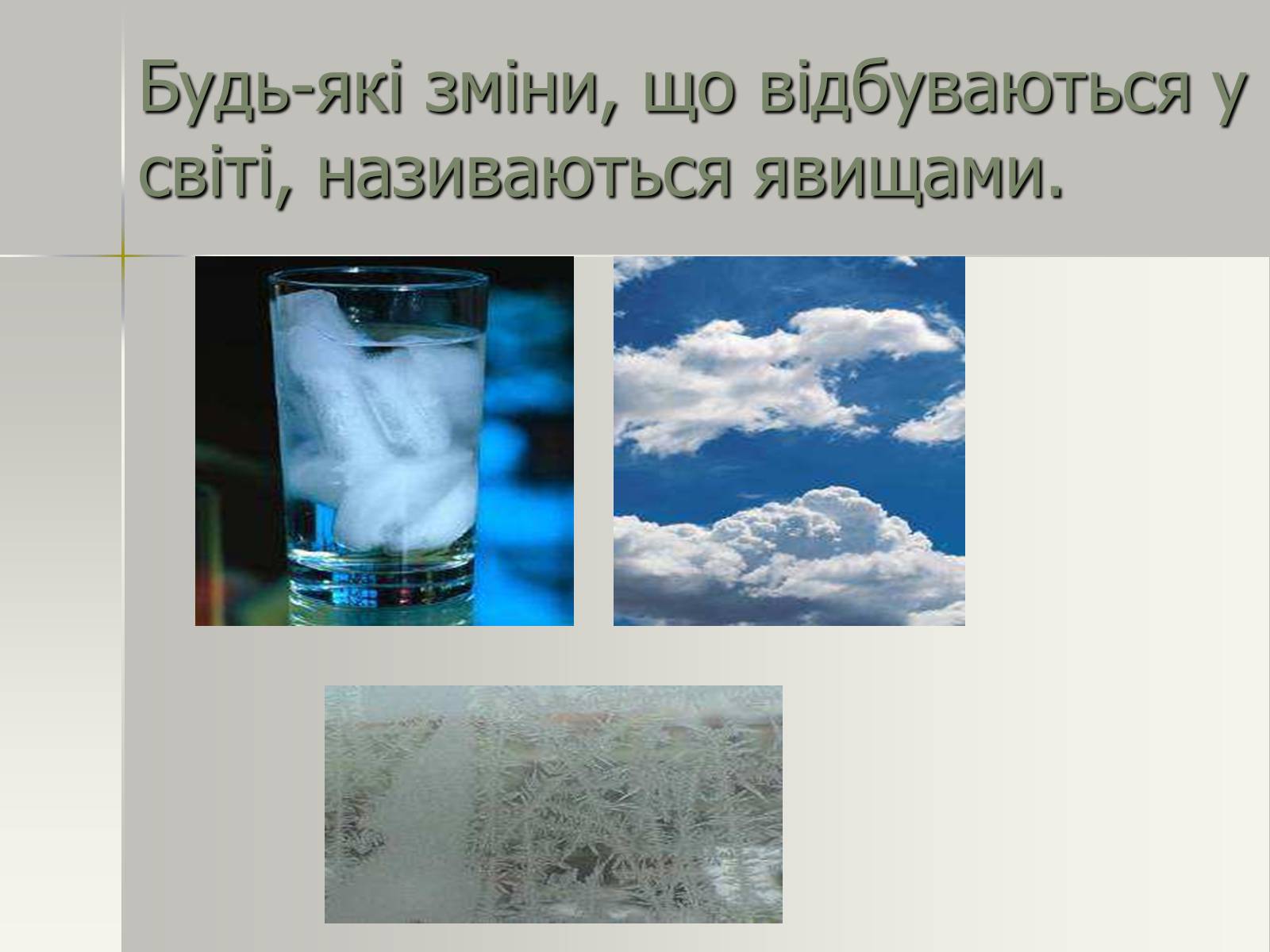 Будь-які зміни, що відбуваються у світі, називаються явищами.